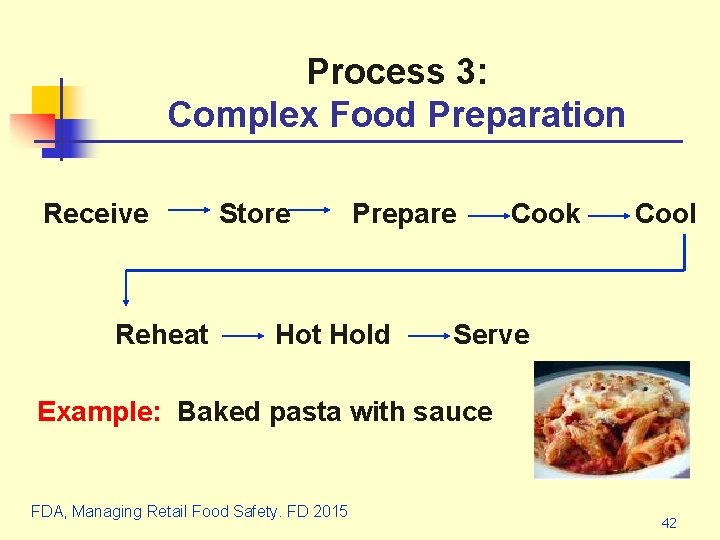 Process 3:
Complex Food Preparation

Receive → Store → Prepare → Cook → Cool

Reheat → Hot Hold → Serve

Example: Baked pasta with sauce

FDA, Managing Retail Food Safety. FD 2015

42